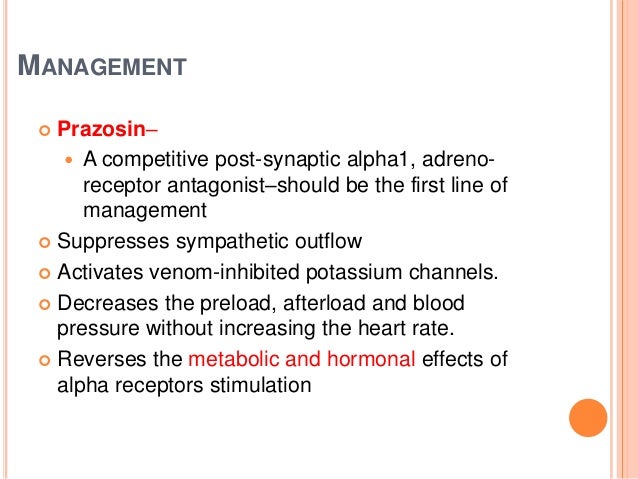 MANAGEMENT

Prazosin–

A competitive post-synaptic alpha1, adreno-receptor antagonist–should be the first line of management

Suppresses sympathetic outflow

Activates venom-inhibited potassium channels.

Decreases the preload, afterload and blood pressure without increasing the heart rate.

Reverses the metabolic and hormonal effects of alpha receptors stimulation